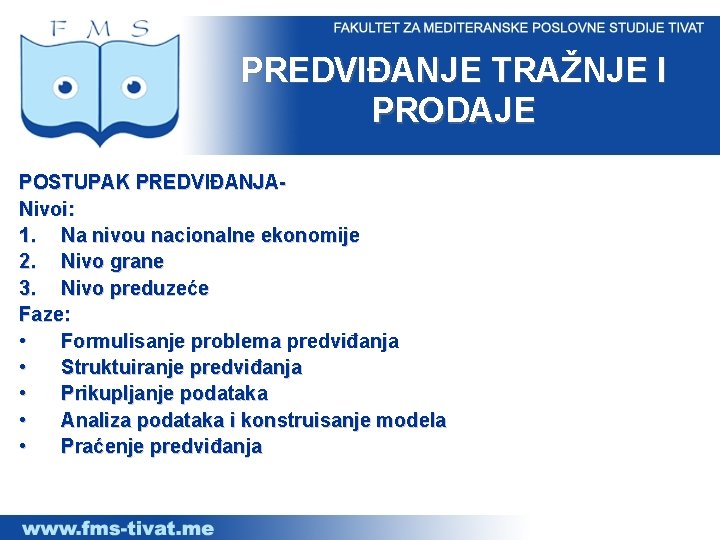 F M S

FAKULTET ZA MEDITERANSKE POSLOVNE STUDIJE TIVAT

PREDVIĐANJE TRAŽNJE I PRODAJE

POSTUPAK PREDVIĐANJA-
Nivoi:
1. Na nivou nacionalne ekonomije
2. Nivo grane
3. Nivo preduzeće
Faze:
• Formulisanje problema predviđanja
• Struktuiranje predviđanja
• Prikupljanje podataka
• Analiza podataka i konstruisanje modela
• Praćenje predviđanja

www.fms-tivat.me